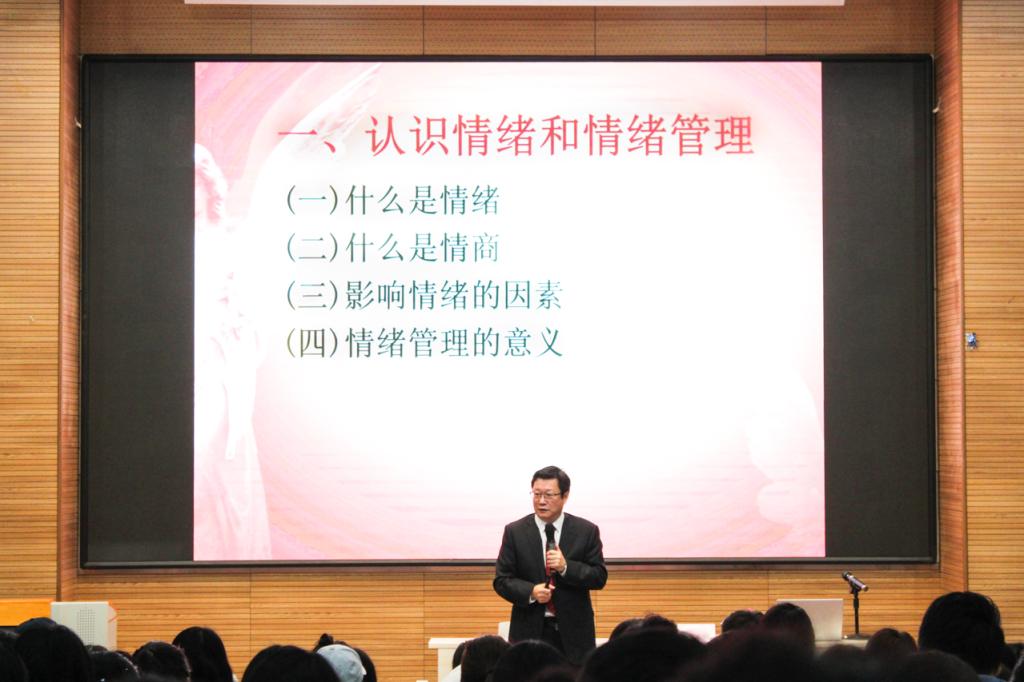 一、认识情绪和情绪管理

(一)什么是情绪
(二)什么是情商
(三)影响情绪的因素
(四)情绪管理的意义